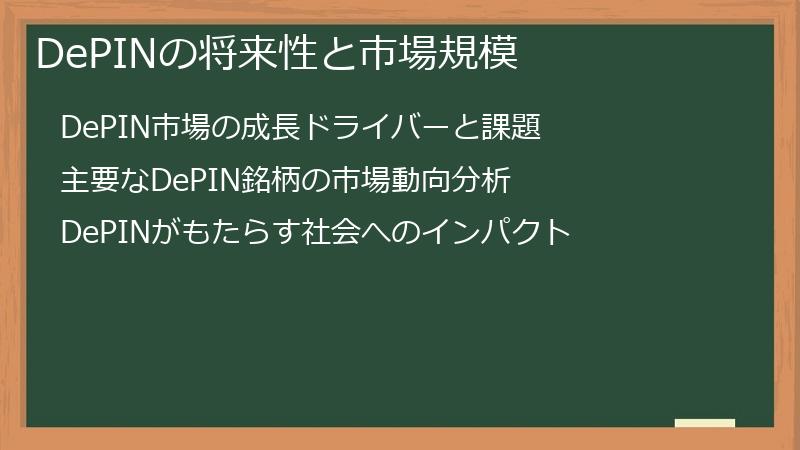 DePINの将来性と市場規模

DePIN市場の成長ドライバーと課題

主要なDePIN銘柄の市場動向分析

DePINがもたらす社会へのインパクト